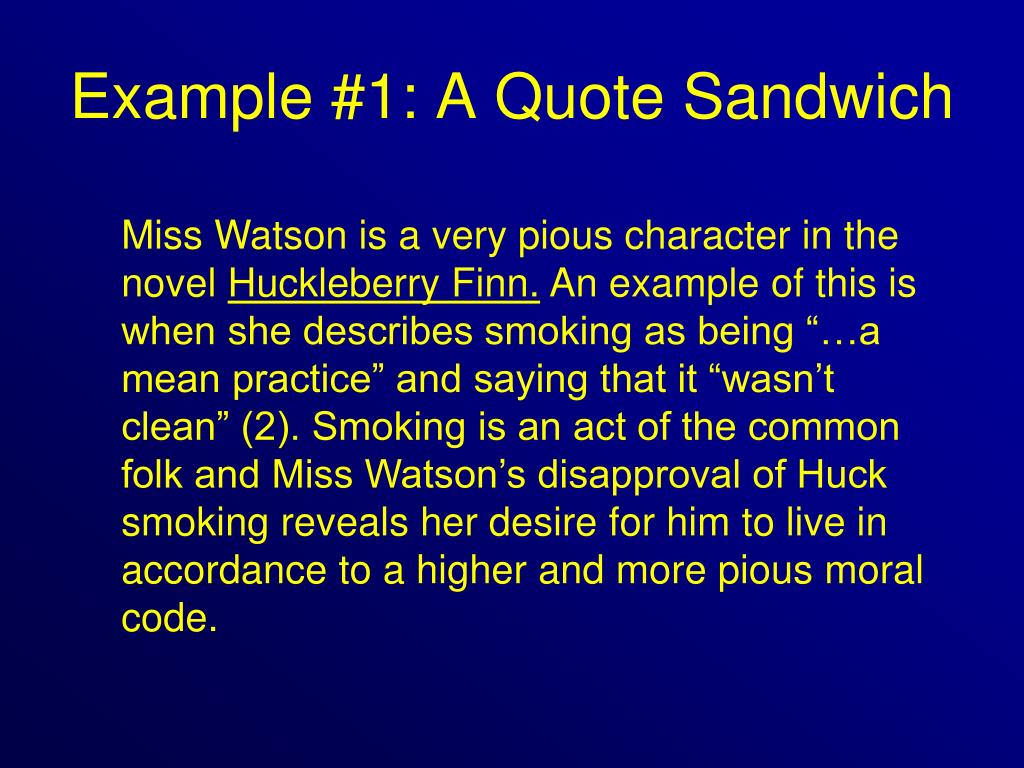 Example #1: A Quote Sandwich

Miss Watson is a very pious character in the novel Huckleberry Finn. An example of this is when she describes smoking as being “…a mean practice” and saying that it “wasn’t clean” (2). Smoking is an act of the common folk and Miss Watson’s disapproval of Huck smoking reveals her desire for him to live in accordance to a higher and more pious moral code.